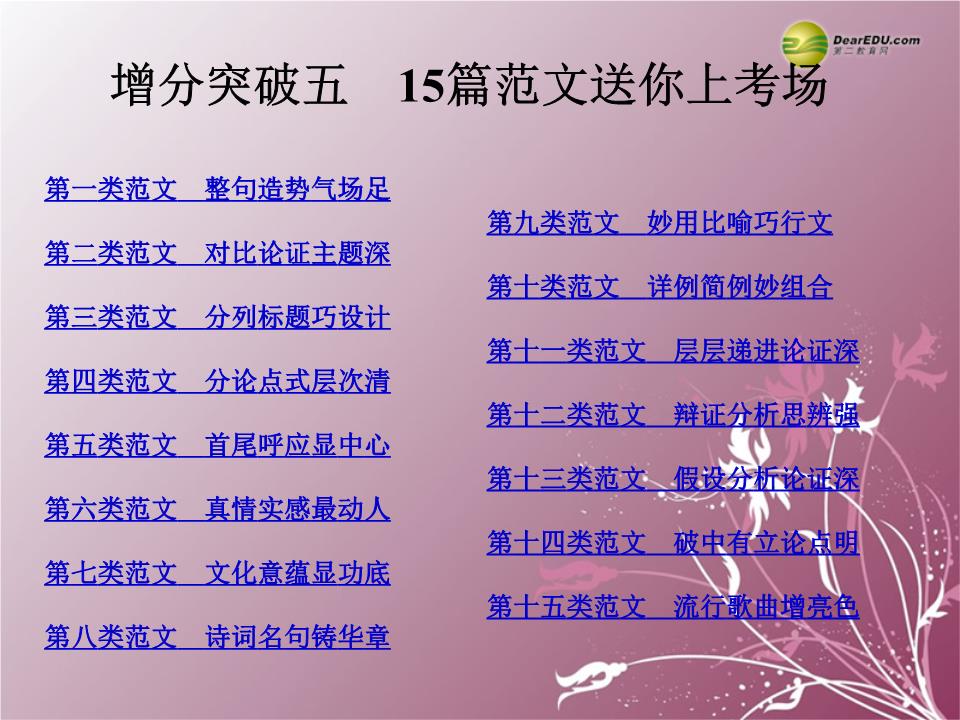 DearEDU.com
第二教育网

增分突破五　15篇范文送你上考场

第一类范文　整句造势气场足

第二类范文　对比论证主题深

第三类范文　分列标题巧设计

第四类范文　分论点式层次清

第五类范文　首尾呼应显中心

第六类范文　真情实感最动人

第七类范文　文化意蕴显功底

第八类范文　诗词名句铸华章

第九类范文　妙用比喻巧行文

第十类范文　详例简例妙组合

第十一类范文　层层递进论证深

第十二类范文　辩证分析思辨强

第十三类范文　假设分析论证深

第十四类范文　破中有立论点明

第十五类范文　流行歌曲增亮色